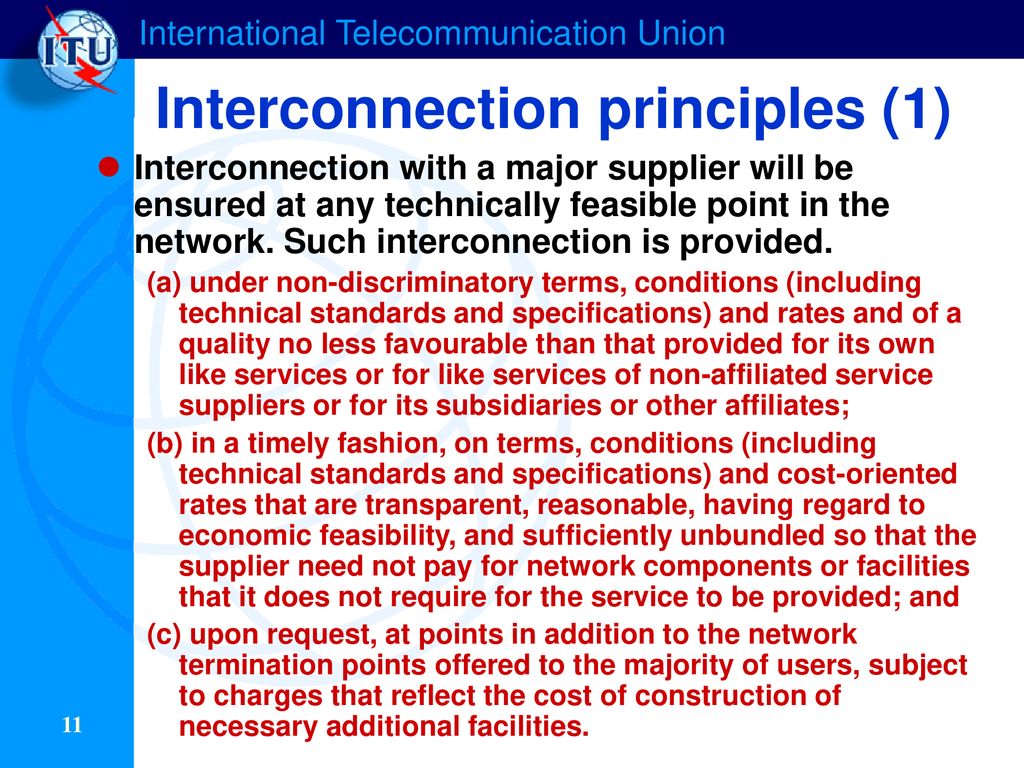 ITU

International Telecommunication Union

Interconnection principles (1)

Interconnection with a major supplier will be ensured at any technically feasible point in the network. Such interconnection is provided.

(a) under non-discriminatory terms, conditions (including technical standards and specifications) and rates and of a quality no less favourable than that provided for its own like services or for like services of non-affiliated service suppliers or for its subsidiaries or other affiliates;

(b) in a timely fashion, on terms, conditions (including technical standards and specifications) and cost-oriented rates that are transparent, reasonable, having regard to economic feasibility, and sufficiently unbundled so that the supplier need not pay for network components or facilities that it does not require for the service to be provided; and

(c) upon request, at points in addition to the network termination points offered to the majority of users, subject to charges that reflect the cost of construction of necessary additional facilities.

11